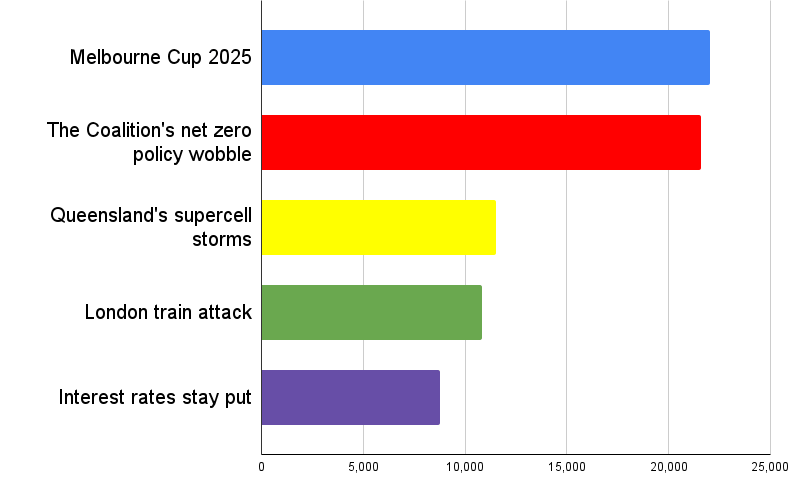 Melbourne Cup 2025

The Coalition's net zero policy wobble

Queensland's supercell storms

London train attack

Interest rates stay put

0
5,000
10,000
15,000
20,000
25,000